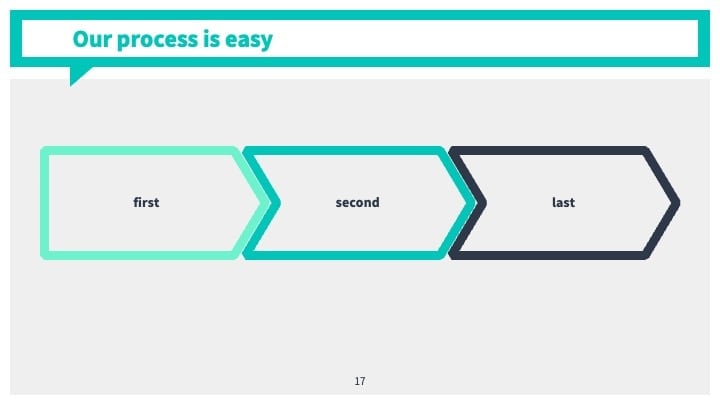 Our process is easy

first

second

last

17